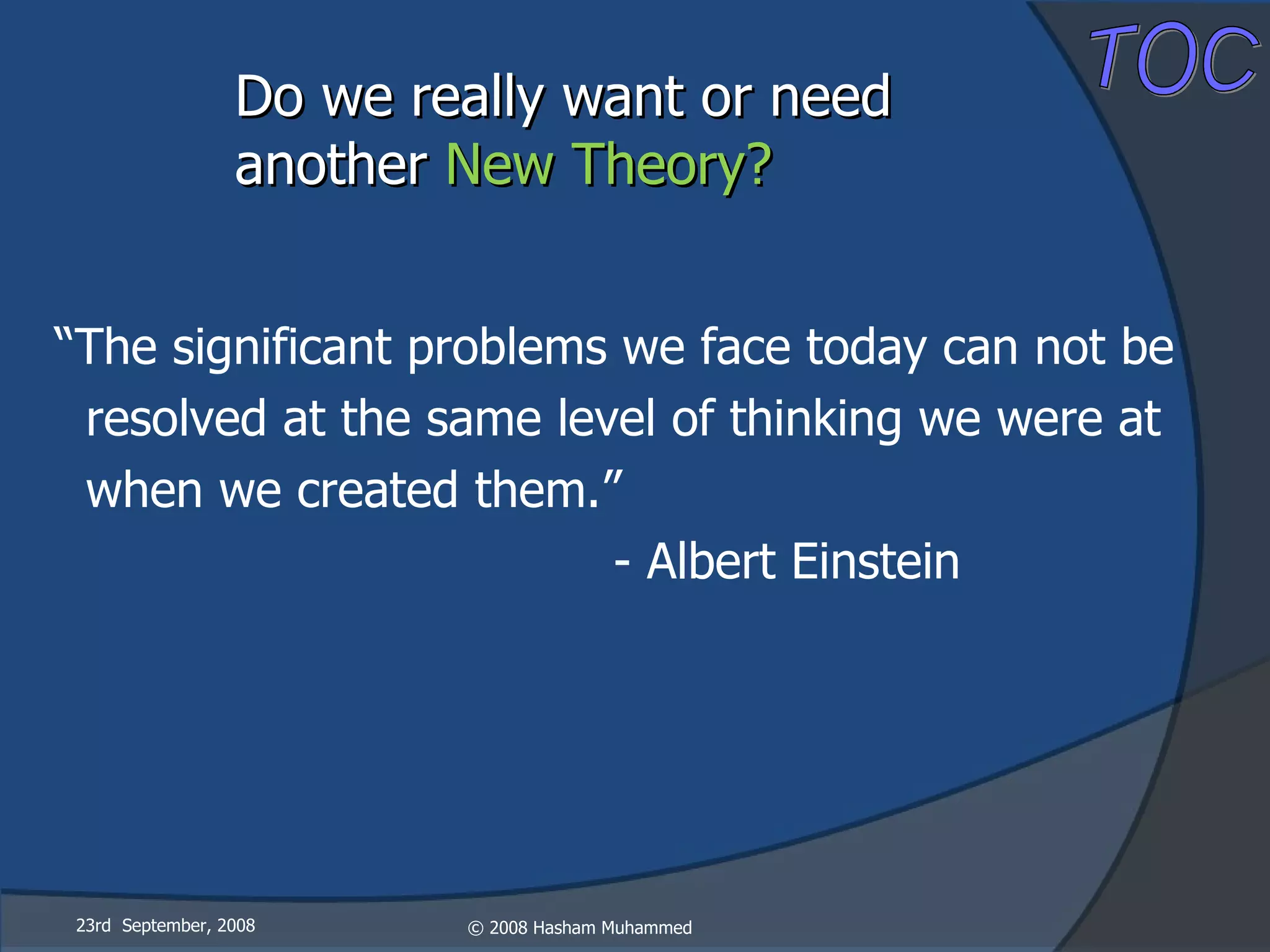 TOC

Do we really want or need another New Theory?

“The significant problems we face today can not be resolved at the same level of thinking we were at when we created them.”

- Albert Einstein

23rd September, 2008

© 2008 Hasham Muhammed